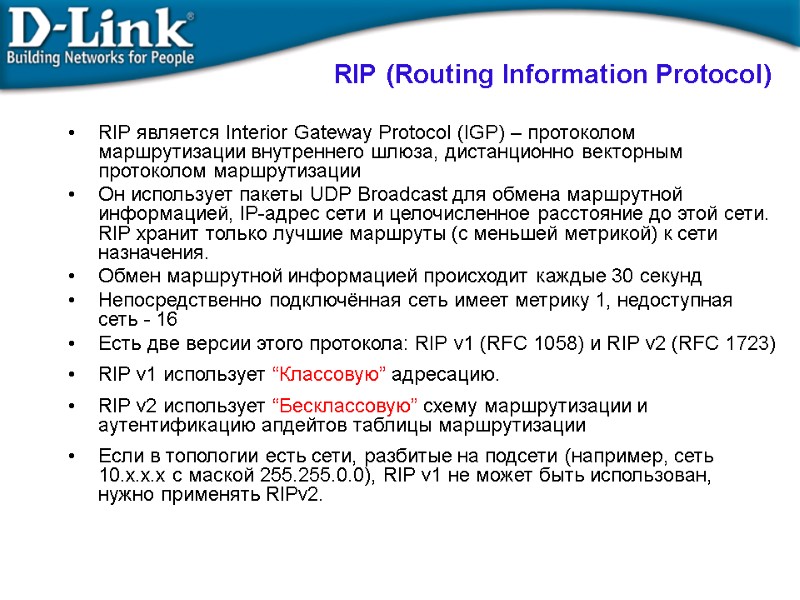 D-Link®
Building Networks for People

RIP (Routing Information Protocol)

• RIP является Interior Gateway Protocol (IGP) – протоколом маршрутизации внутреннего шлюза, дистанционно векторным протоколом маршрутизации

• Он использует пакеты UDP Broadcast для обмена маршрутной информацией, IP-адрес сети и целочисленное расстояние до этой сети. RIP хранит только лучшие маршруты (с меньшей метрикой) к сети назначения.

• Обмен маршрутной информацией происходит каждые 30 секунд

• Непосредственно подключённая сеть имеет метрику 1, недоступная сеть - 16

• Есть две версии этого протокола: RIP v1 (RFC 1058) и RIP v2 (RFC 1723)

• RIP v1 использует “Классовую” адресацию.

• RIP v2 использует “Бесклассовую” схему маршрутизации и аутентификацию апдейтов таблицы маршрутизации

• Если в топологии есть сети, разбитые на подсети (например, сеть 10.x.x.x с маской 255.255.0.0), RIP v1 не может быть использован, нужно применять RIPv2.